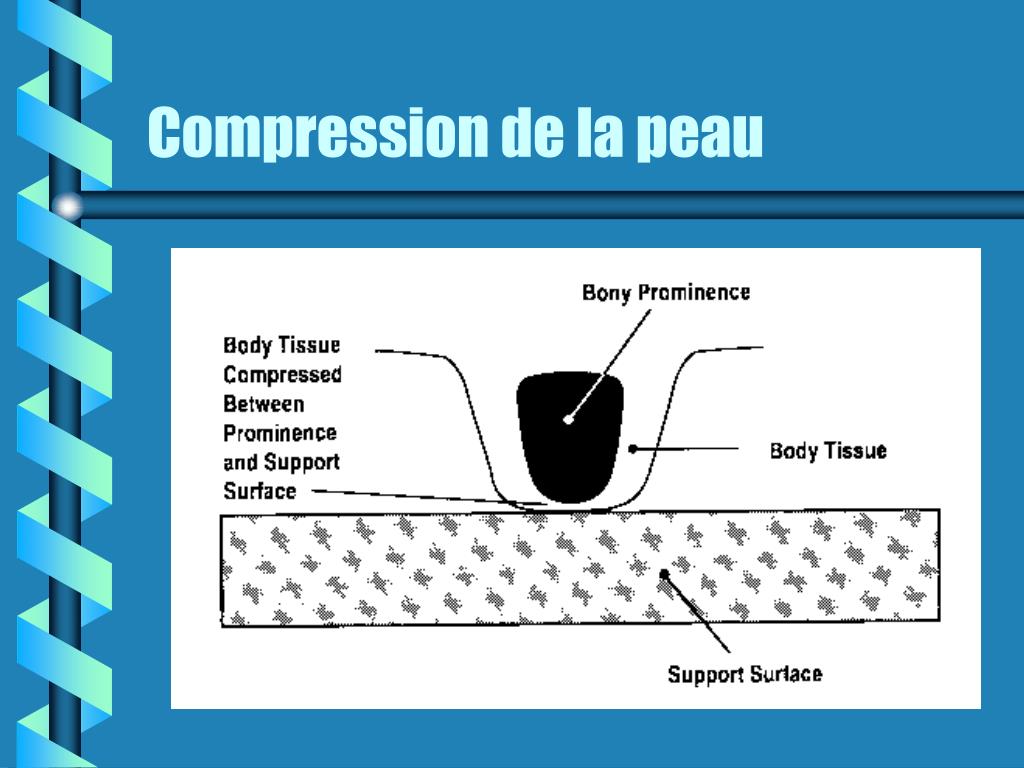 Compression de la peau

Bony Prominence

Body Tissue Compressed Between Prominence and Support Surface

Body Tissue

Support Surface